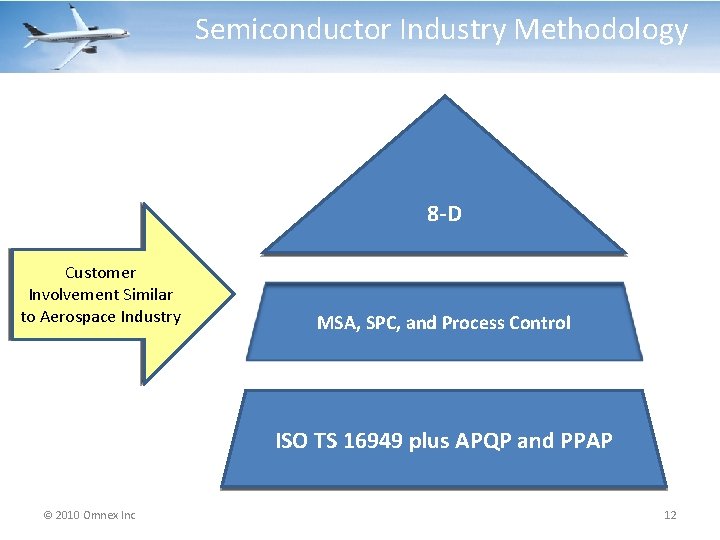 Semiconductor Industry Methodology

Customer Involvement Similar to Aerospace Industry

8-D

MSA, SPC, and Process Control

ISO TS 16949 plus APQP and PPAP

© 2010 Omnex Inc

12